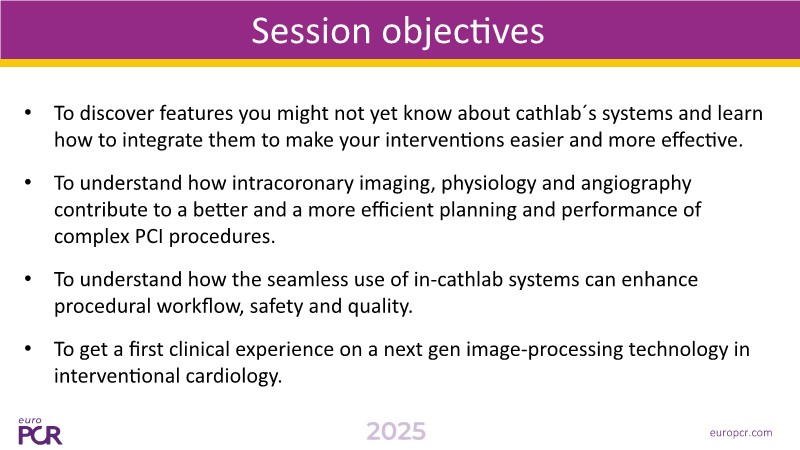 Session objectives

• To discover features you might not yet know about cathlab´s systems and learn how to integrate them to make your interventions easier and more effective.

• To understand how intracoronary imaging, physiology and angiography contribute to a better and a more efficient planning and performance of complex PCI procedures.

• To understand how the seamless use of in-cathlab systems can enhance procedural workflow, safety and quality.

• To get a first clinical experience on a next gen image-processing technology in interventional cardiology.

euro PCR

2025

europcr.com